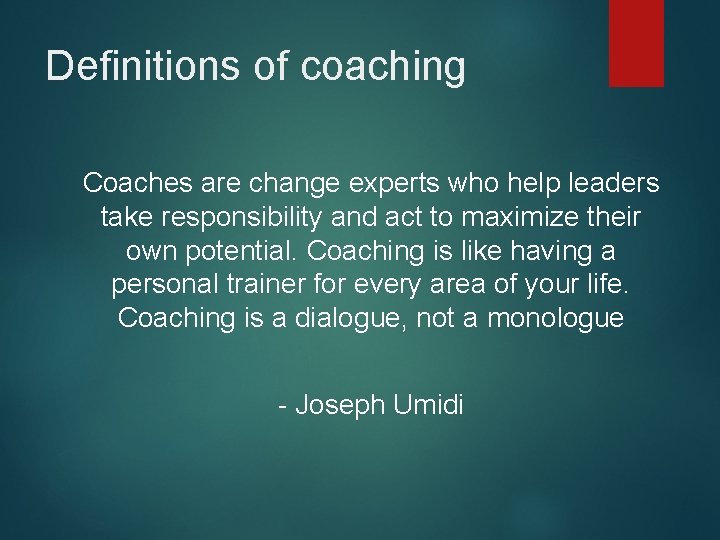 Definitions of coaching

Coaches are change experts who help leaders take responsibility and act to maximize their own potential. Coaching is like having a personal trainer for every area of your life. Coaching is a dialogue, not a monologue

- Joseph Umidi